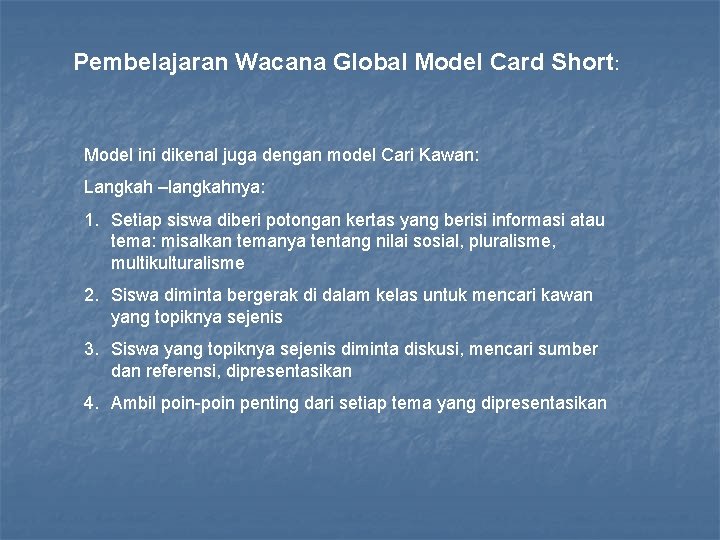 Pembelajaran Wacana Global Model Card Short:

Model ini dikenal juga dengan model Cari Kawan:

Langkah –langkahnya:

1. Setiap siswa diberi potongan kertas yang berisi informasi atau tema: misalkan temanya tentang nilai sosial, pluralisme, multikulturalisme

2. Siswa diminta bergerak di dalam kelas untuk mencari kawan yang topiknya sejenis

3. Siswa yang topiknya sejenis diminta diskusi, mencari sumber dan referensi, dipresentasikan

4. Ambil poin-poin penting dari setiap tema yang dipresentasikan